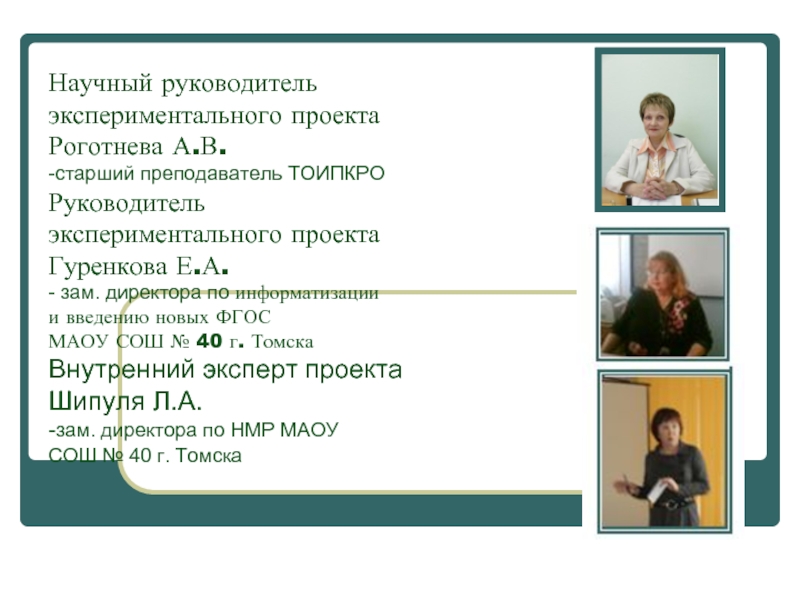 Научный руководитель экспериментального проекта Роготнева А.В.
-старший преподаватель ТОИПКРО
Руководитель экспериментального проекта Гуренкова Е.А.
- зам. директора по информатизации и введению новых ФГОС МАОУ СОШ № 40 г. Томска
Внутренний эксперт проекта Шипуля Л.А.
-зам. директора по НМР МАОУ СОШ № 40 г. Томска